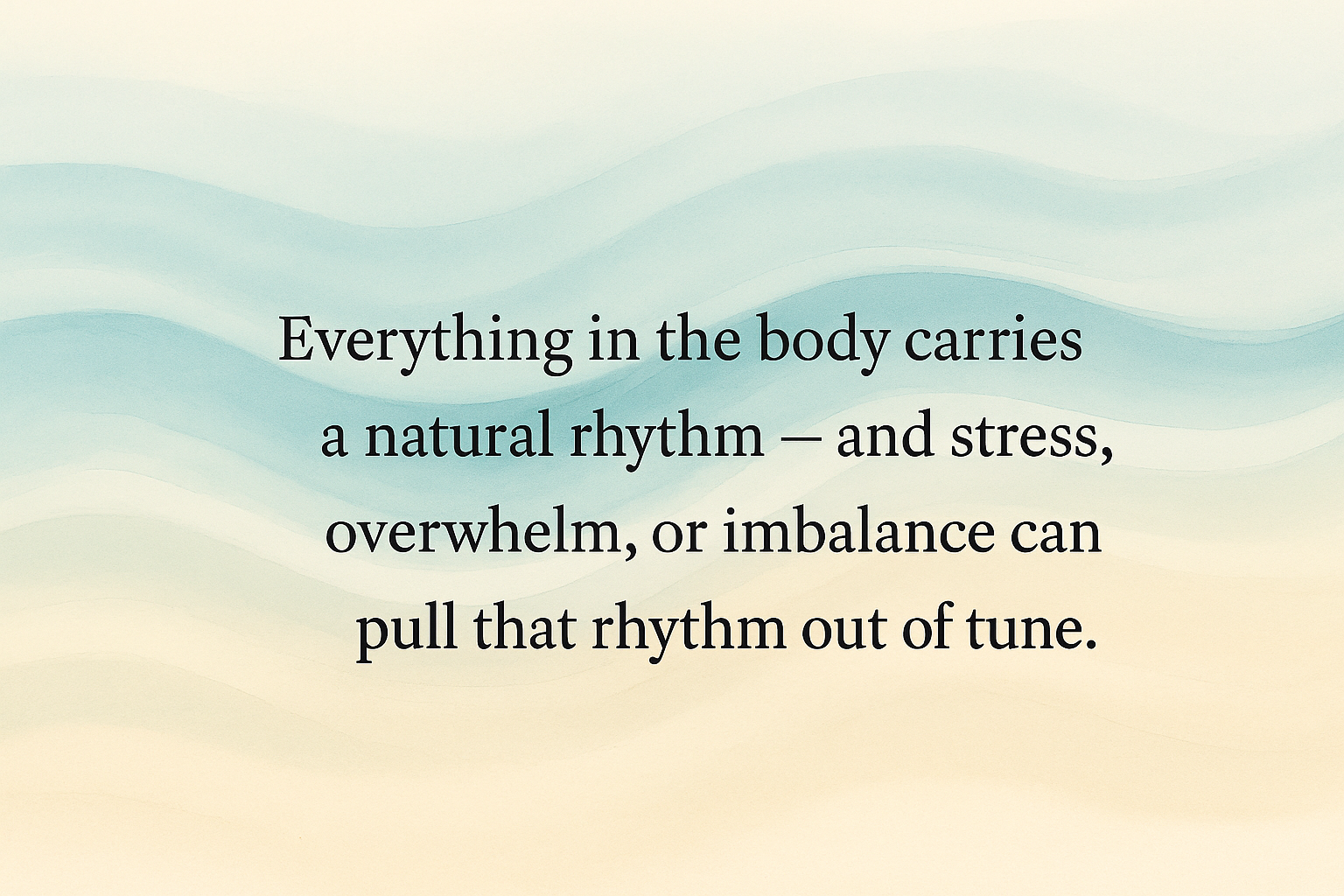 Everything in the body carries a natural rhythm — and stress, overwhelm, or imbalance can pull that rhythm out of tune.